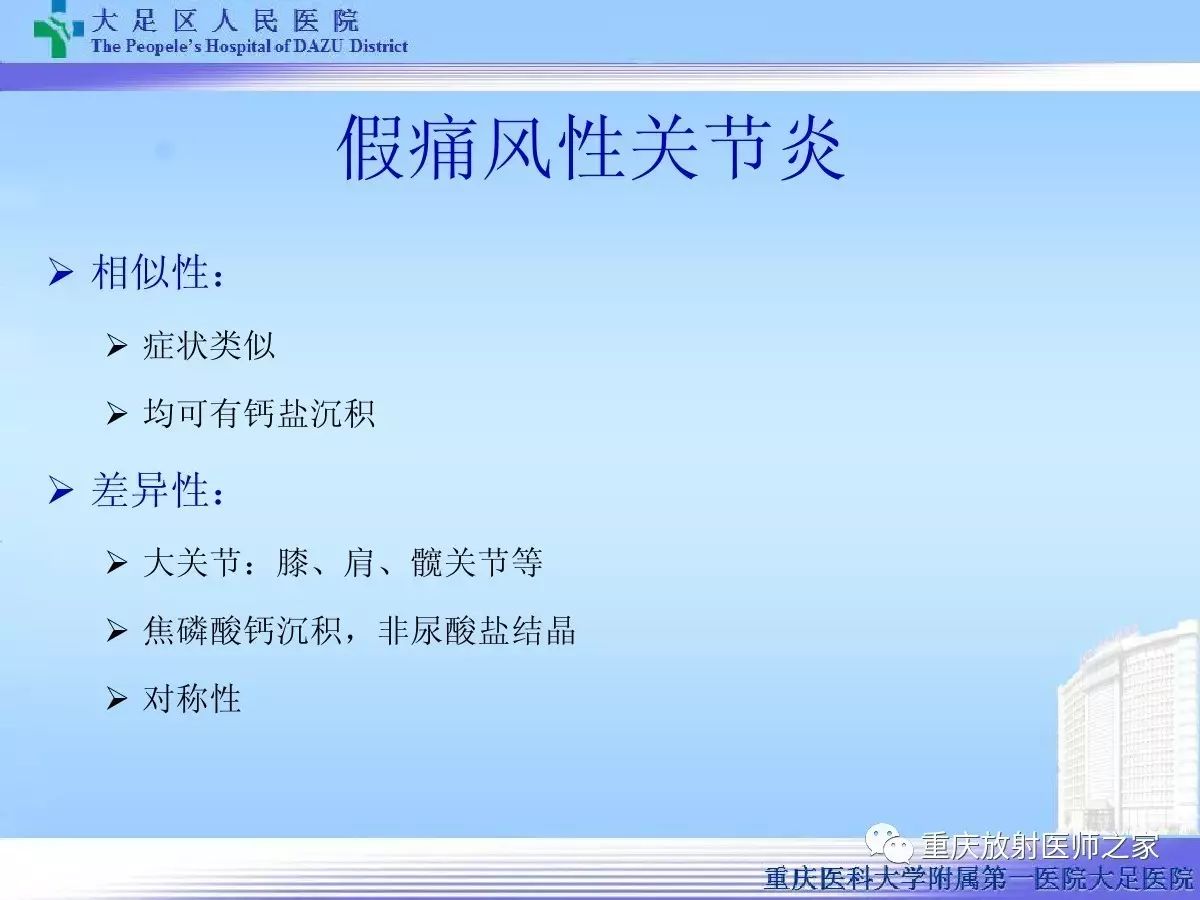 大足区人民医院
The Peopele's Hospital of DAZU District

假痛风性关节炎

➢ 相似性：

➢ 症状类似

➢ 均可有钙盐沉积

➢ 差异性：

➢ 大关节：膝、肩、髋关节等

➢ 焦磷酸钙沉积，非尿酸盐结晶

➢ 对称性

重庆放射医师之家

重庆医科大学附属第一医院大足医院